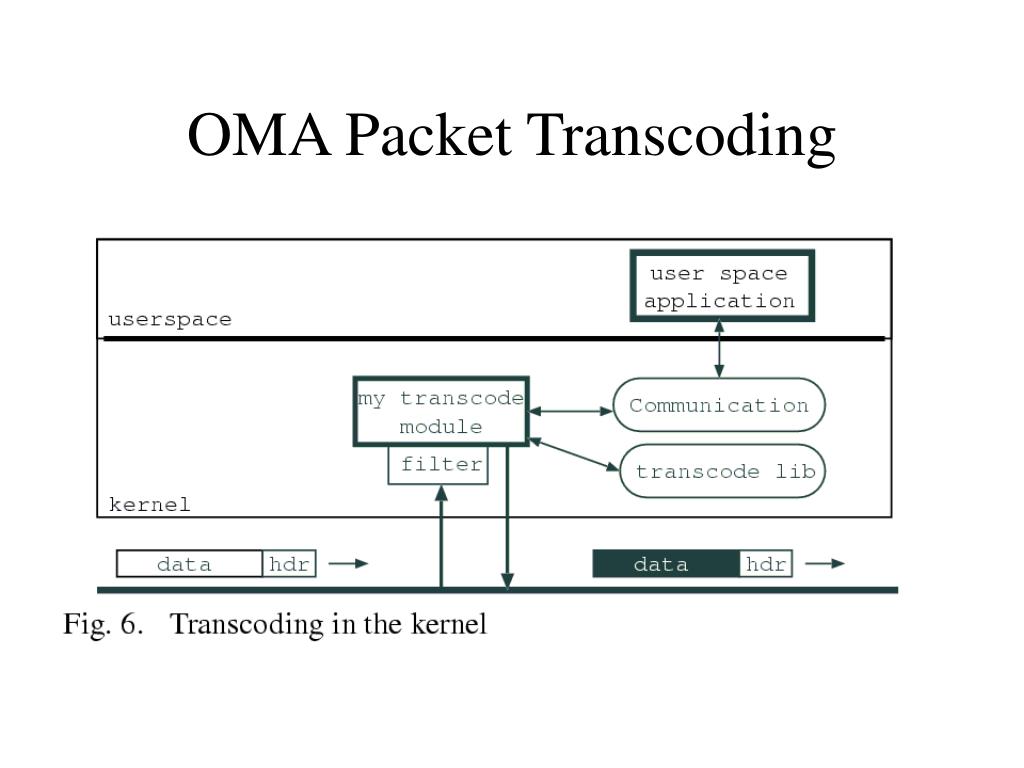 OMA Packet Transcoding

user space application

userspace

my transcode module

Communication

filter

transcode lib

kernel

data hdr

data hdr

Fig. 6. Transcoding in the kernel